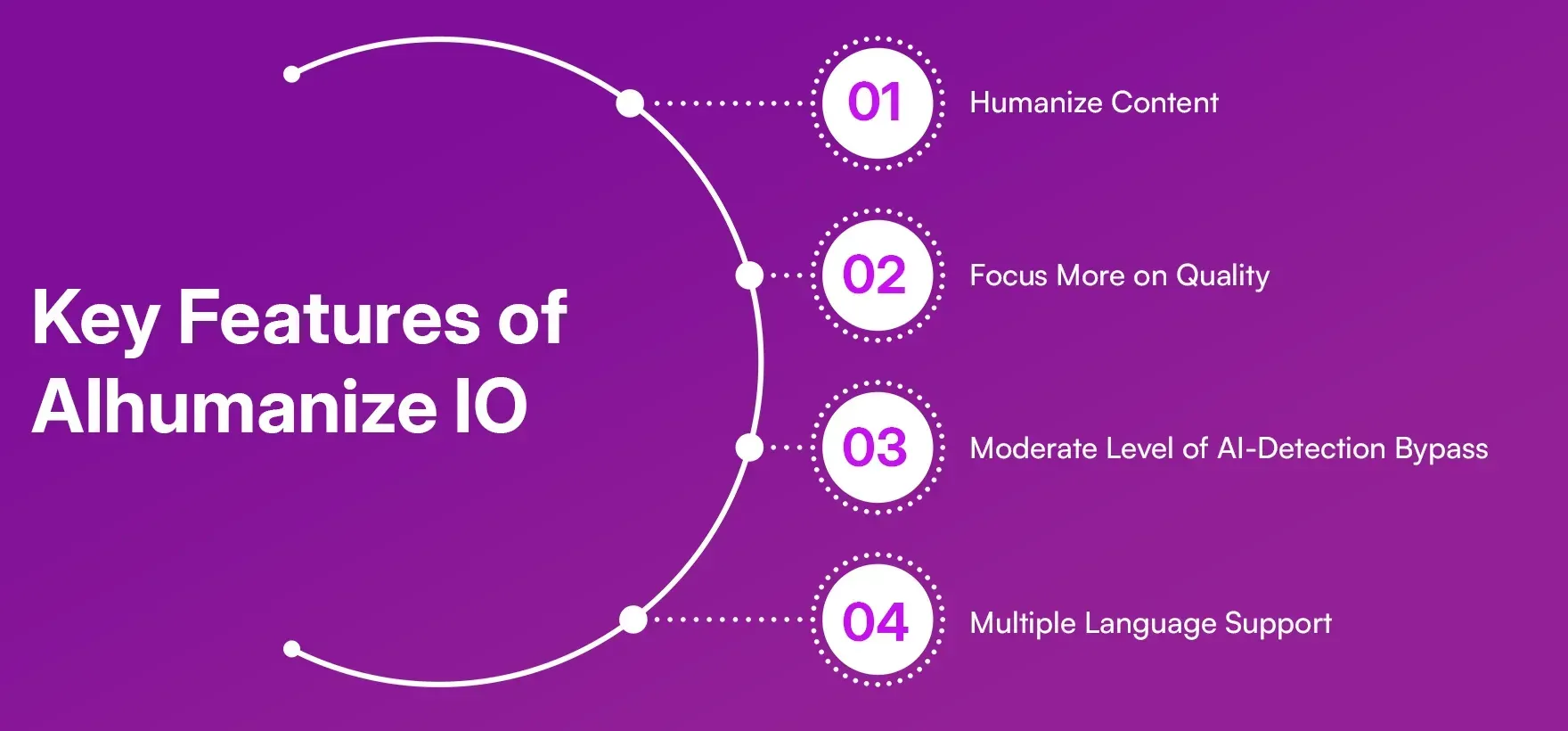 Key Features of AIhumanize IO

01 Humanize Content

02 Focus More on Quality

03 Moderate Level of AI-Detection Bypass

04 Multiple Language Support